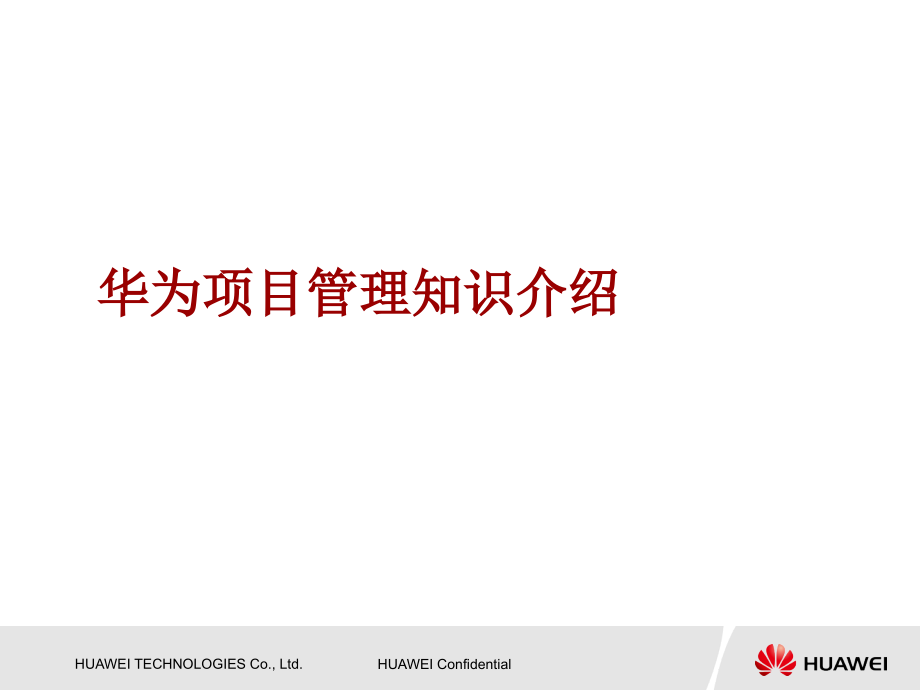 华为项目管理知识介绍

HUAWEI TECHNOLOGIES Co., Ltd.

HUAWEI Confidential

HUAWEI